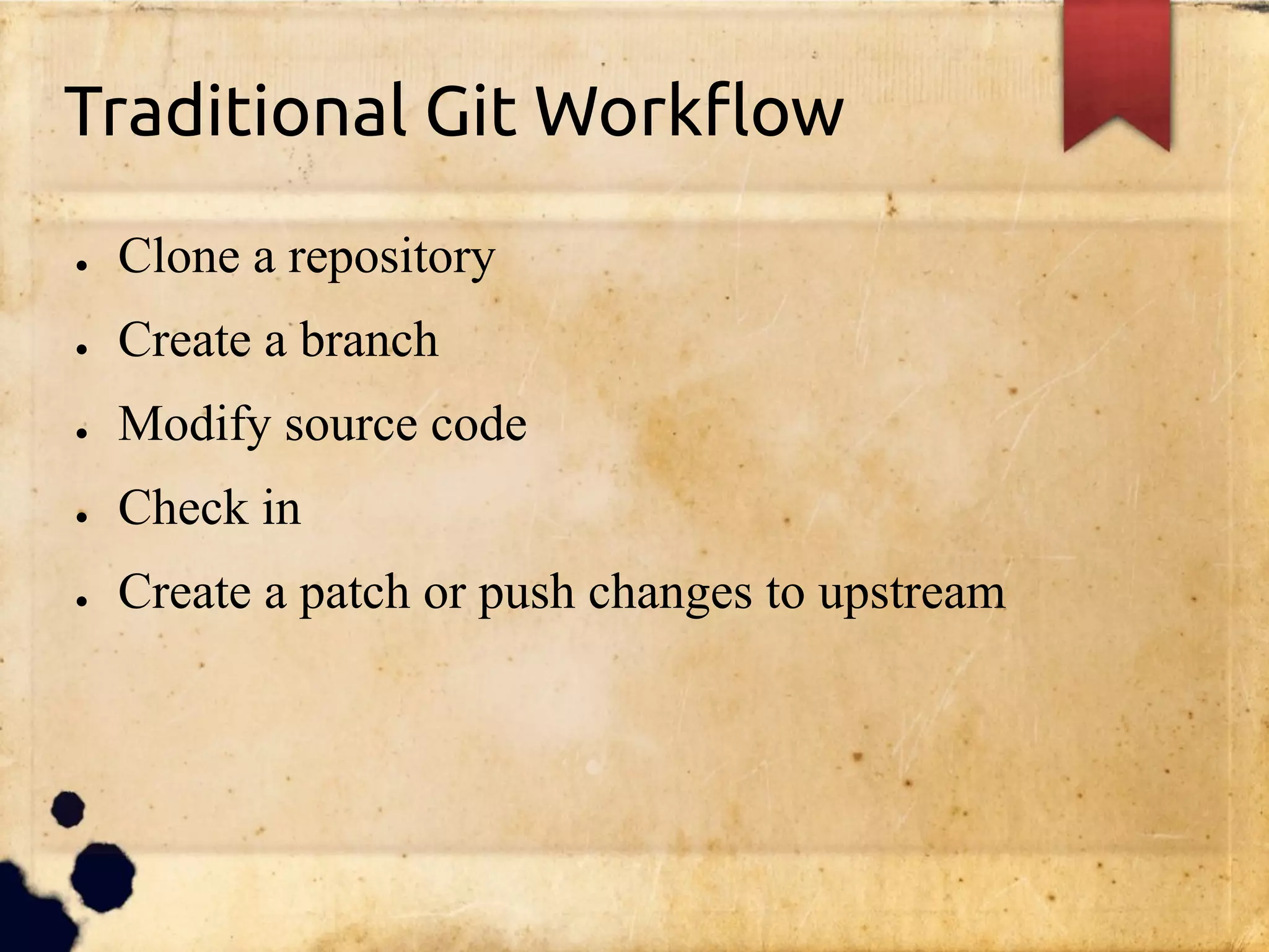 Traditional Git Workflow

- Clone a repository
- Create a branch
- Modify source code
- Check in
- Create a patch or push changes to upstream